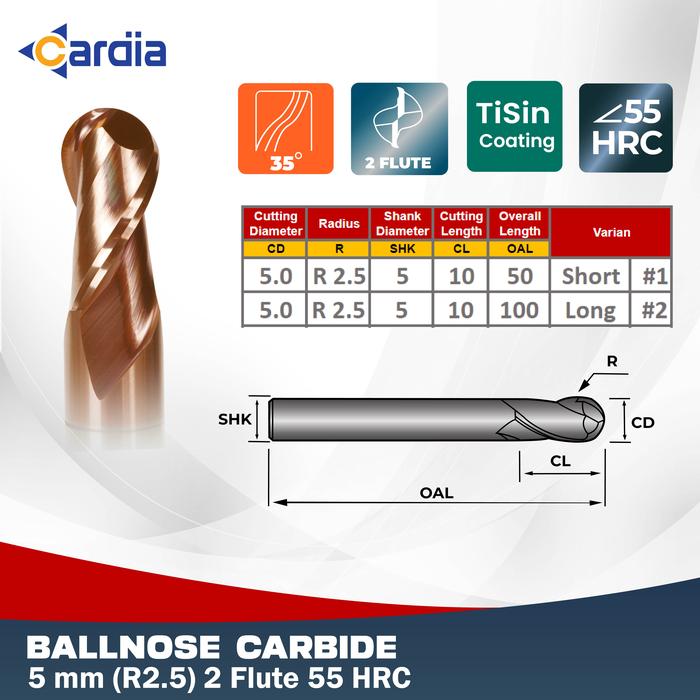 Cardia

35°

2 FLUTE

TiSin Coating

∠55 HRC

| Cutting Diameter | Radius | Shank Diameter | Cutting Length | Overall Length | Varian | |
|---|---|---|---|---|---|---|
| CD | R | SHK | CL | OAL | | |
| 5.0 | R 2.5 | 5 | 10 | 50 | Short | #1 |
| 5.0 | R 2.5 | 5 | 10 | 100 | Long | #2 |

R
SHK
CD
CL
OAL

BALLNOSE CARBIDE
5 mm (R2.5) 2 Flute 55 HRC